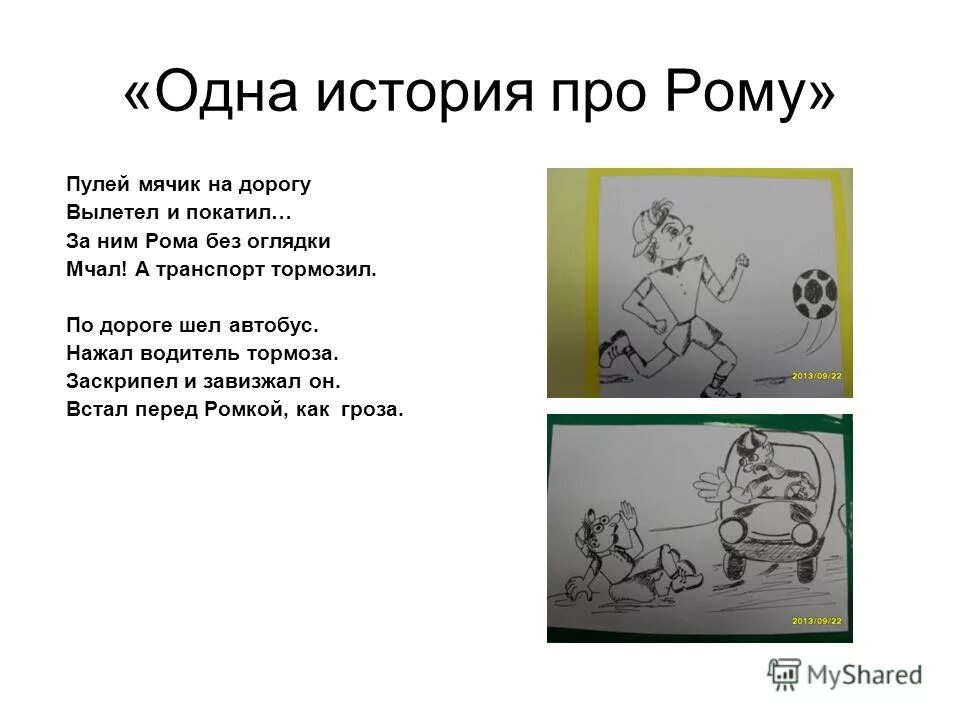 «Одна история про Рому»

Пулей мячик на дорогу
Вылетел и покатил…
За ним Рома без оглядки
Мчал! А транспорт тормозил.

По дороге шел автобус.
Нажал водитель тормоза.
Заскрипел и завизжал он.
Встал перед Ромкой, как гроза.

2013/09/22

2013/09/22

MyShared